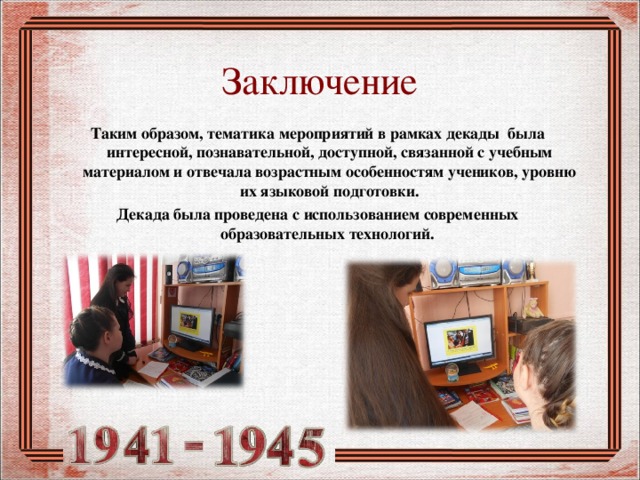 Заключение

Таким образом, тематика мероприятий в рамках декады была интересной, познавательной, доступной, связанной с учебным материалом и отвечала возрастным особенностям учеников, уровню их языковой подготовки.

Декада была проведена с использованием современных образовательных технологий.

1941 - 1945